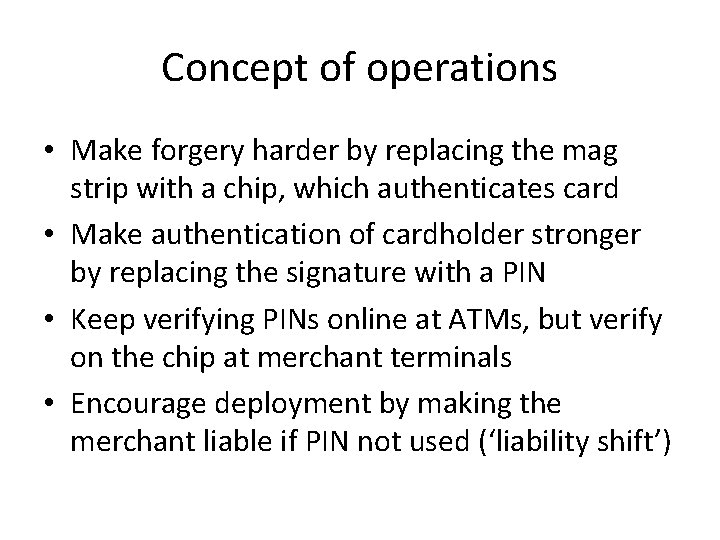 Concept of operations

• Make forgery harder by replacing the mag strip with a chip, which authenticates card
• Make authentication of cardholder stronger by replacing the signature with a PIN
• Keep verifying PINs online at ATMs, but verify on the chip at merchant terminals
• Encourage deployment by making the merchant liable if PIN not used (‘liability shift’)